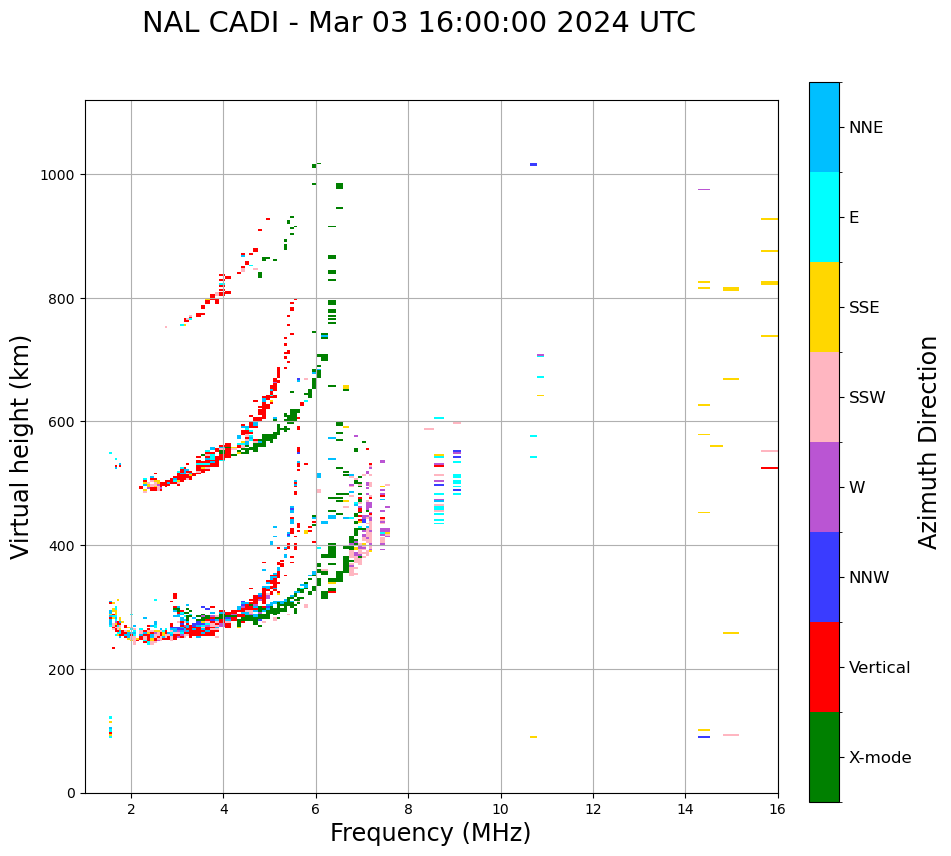 NAL CADI - Mar 03 16:00:00 2024 UTC

Virtual height (km)

1000
800
600
400
200
0

2
4
6
8
10
12
14
16

Frequency (MHz)

NNE
E
SSE
SSW
W
NNW
Vertical
X-mode

Azimuth Direction